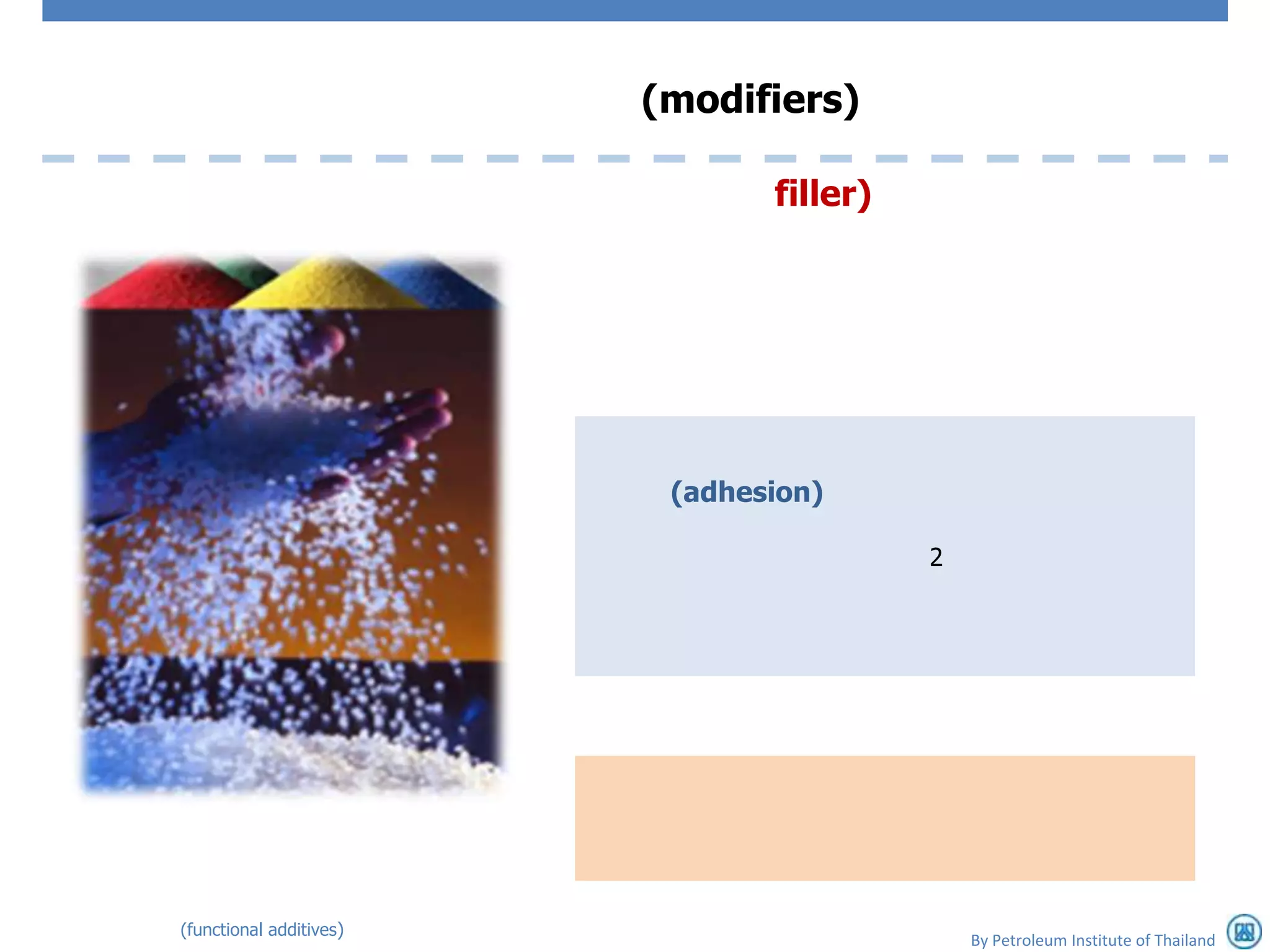 (modifiers)

filler)

(adhesion)

2

(functional additives)

By Petroleum Institute of Thailand